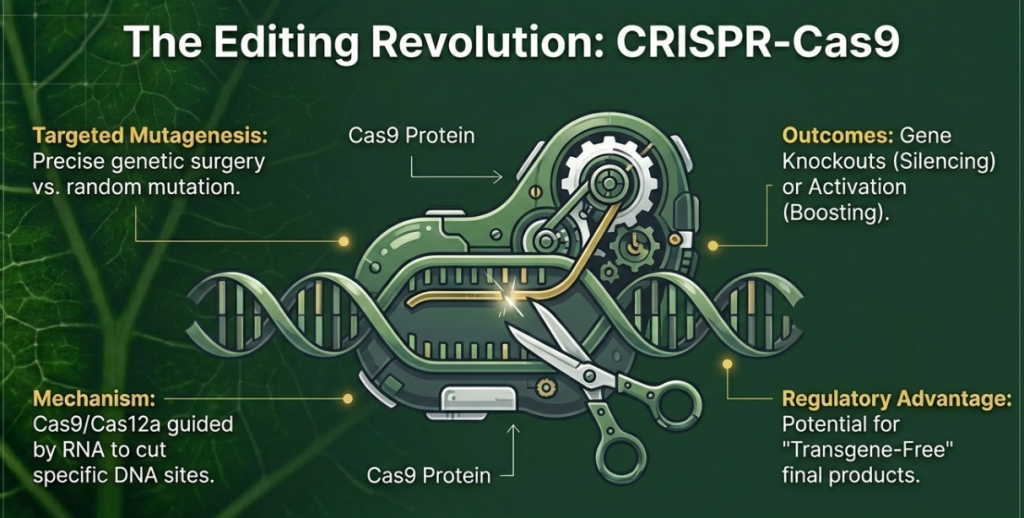 The Editing Revolution: CRISPR-Cas9

Targeted Mutagenesis: Precise genetic surgery vs. random mutation.

Cas9 Protein

Outcomes: Gene Knockouts (Silencing) or Activation (Boosting).

Mechanism: Cas9/Cas12a guided by RNA to cut specific DNA sites.

Cas9 Protein

Regulatory Advantage: Potential for "Transgene-Free" final products.